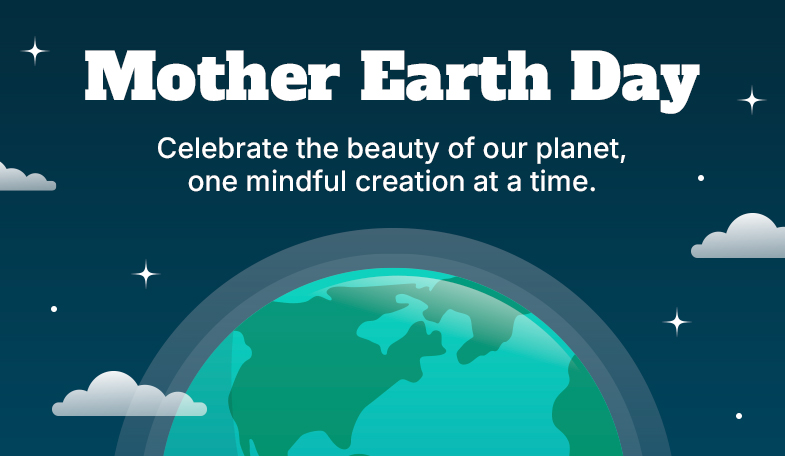 Mother Earth Day

Celebrate the beauty of our planet, one mindful creation at a time.